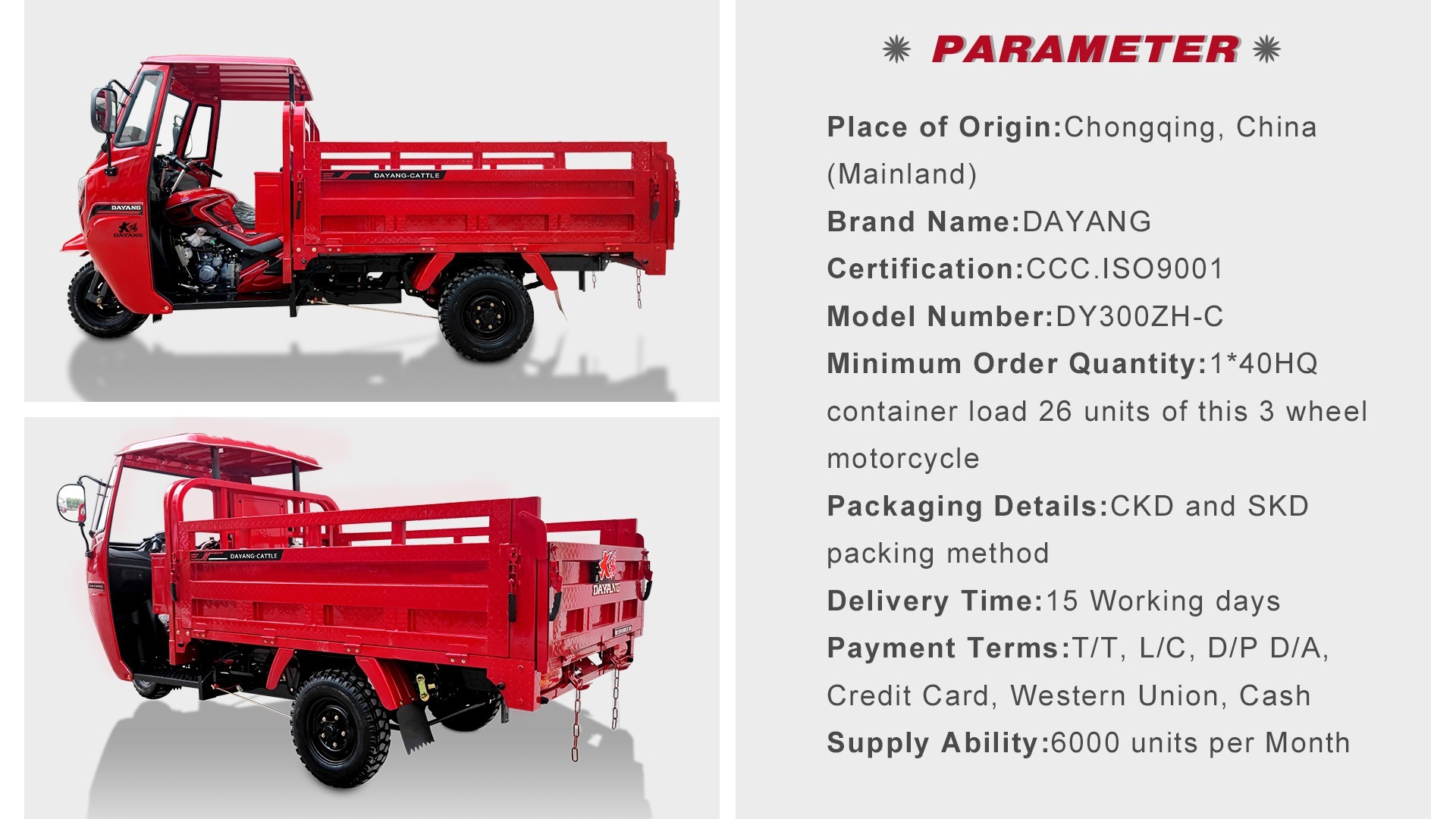 DAYANG-CATTLE

DAYANG

DAYANG

DAYANG-CATTLE

DAYANG

DAYANG

PARAMETER

Place of Origin:Chongqing, China (Mainland)

Brand Name:DAYANG

Certification:CCC.ISO9001

Model Number:DY300ZH-C

Minimum Order Quantity:1*40HQ container load 26 units of this 3 wheel motorcycle

Packaging Details:CKD and SKD packing method

Delivery Time:15 Working days

Payment Terms:T/T, L/C, D/P D/A, Credit Card, Western Union, Cash

Supply Ability:6000 units per Month